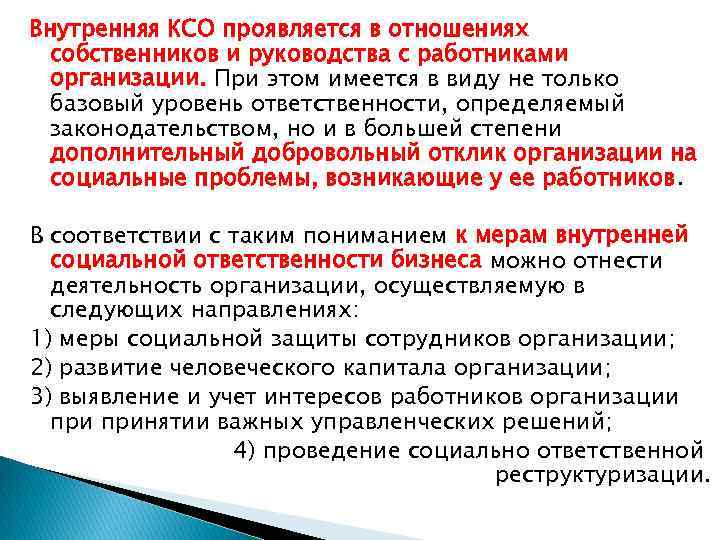 Внутренняя КСО проявляется в отношениях собственников и руководства с работниками организации. При этом имеется в виду не только базовый уровень ответственности, определяемый законодательством, но и в большей степени дополнительный добровольный отклик организации на социальные проблемы, возникающие у ее работников.

В соответствии с таким пониманием к мерам внутренней социальной ответственности бизнеса можно отнести деятельность организации, осуществляемую в следующих направлениях:

1) меры социальной защиты сотрудников организации;

2) развитие человеческого капитала организации;

3) выявление и учет интересов работников организации при принятии важных управленческих решений;

4) проведение социально ответственной реструктуризации.